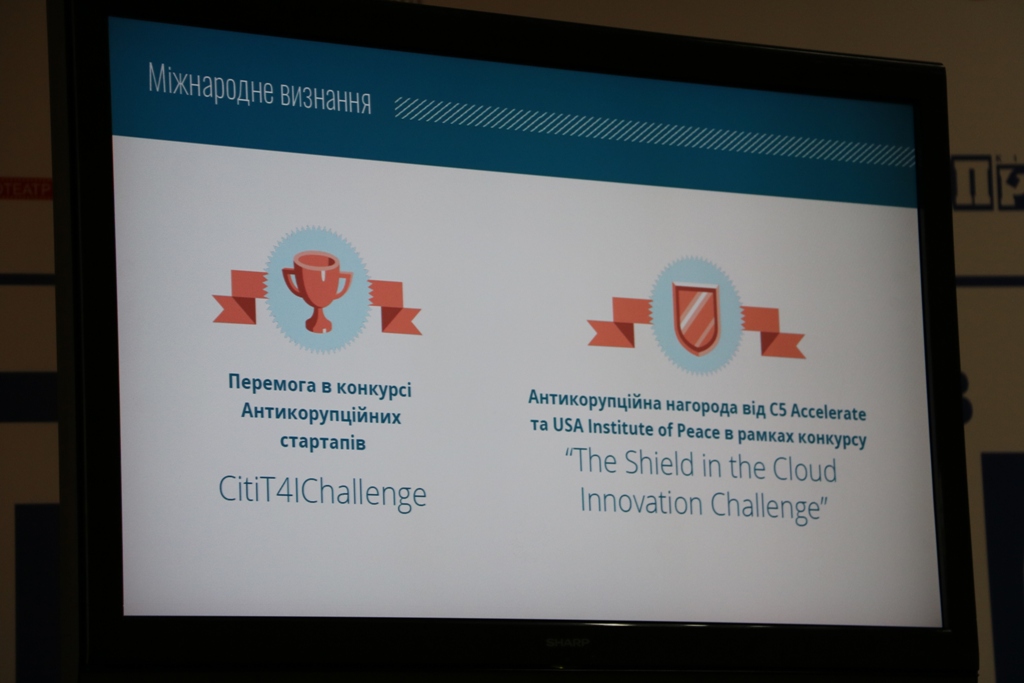 Міжнародне визнання

Перемога в конкурсі Антикорупційних стартапів

CitiT4IChallenge

Антикорупційна нагорода від C5 Accelerate та USA Institute of Peace в рамках конкурсу

"The Shield in the Cloud Innovation Challenge"

SHARP